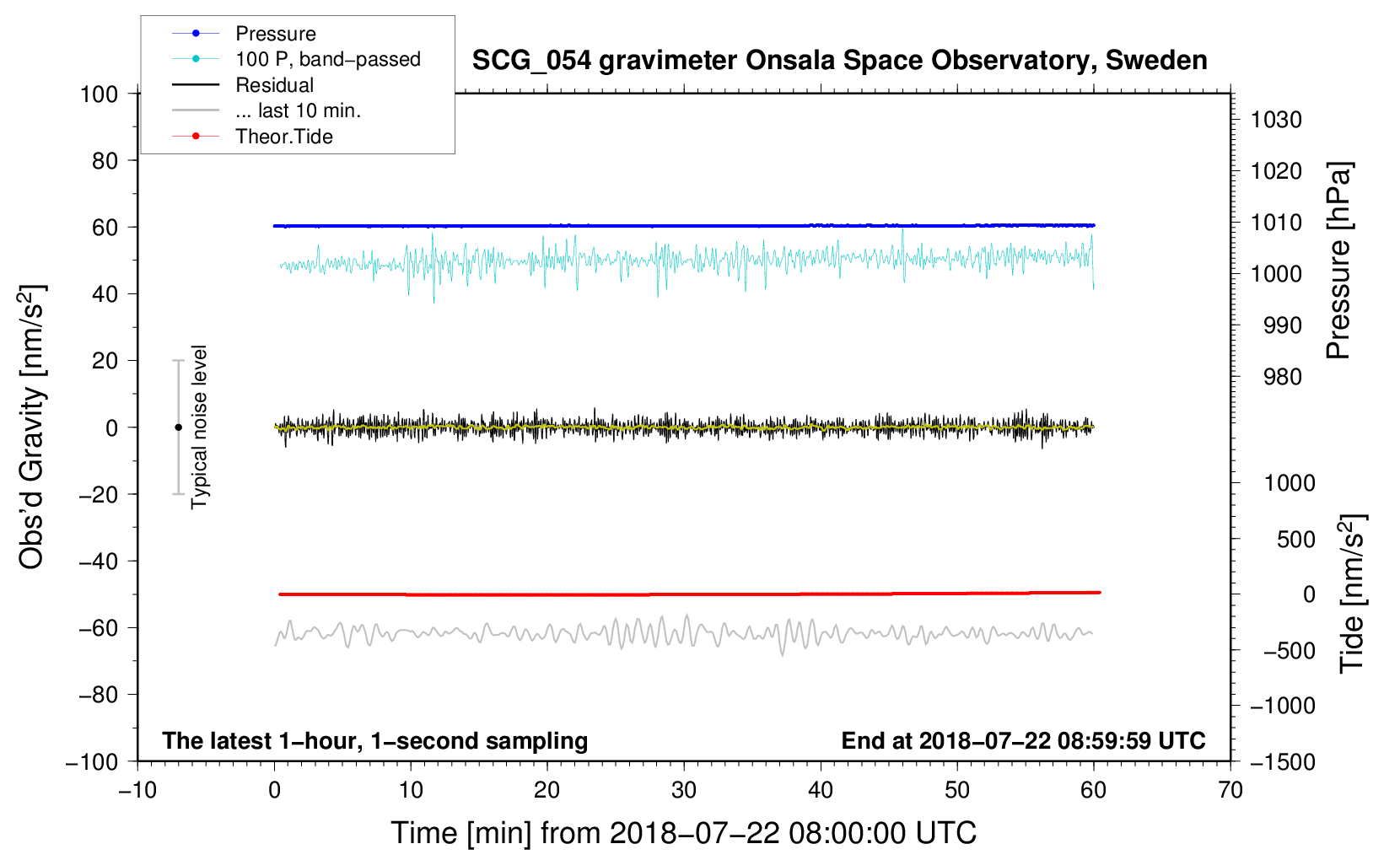 Pressure
100 P, band−passed
Residual
... last 10 min.
Theor.Tide

SCG_054 gravimeter Onsala Space Observatory, Sweden

100
80
60
40
20
0
−20
−40
−60
−80
−100

Obs'd Gravity [nm/s$^2$]

Typical noise level

1030
1020
1010
1000
990
980

Pressure [hPa]

1000
500
0
−500
−1000
−1500

Tide [nm/s$^2$]

The latest 1−hour, 1−second sampling

End at 2018−07−22 08:59:59 UTC

−10
0
10
20
30
40
50
60
70

Time [min] from 2018−07−22 08:00:00 UTC